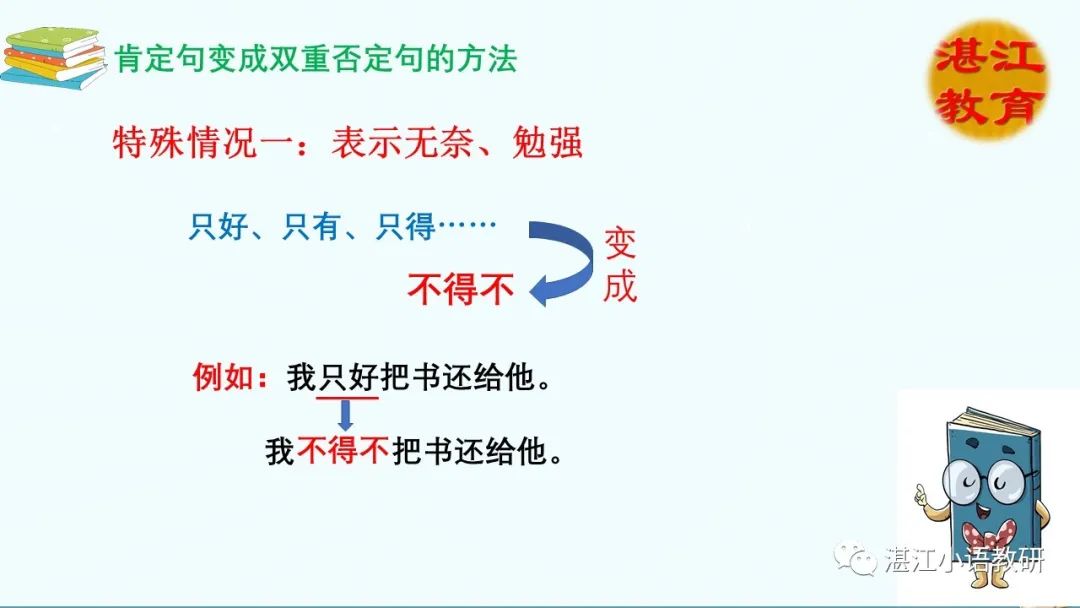 肯定句变成双重否定句的方法

湛江教育

特殊情况一：表示无奈、勉强

只好、只有、只得……

变成

不得不

例如：我只好把书还给他。

我不得不把书还给他。

湛江小语教研